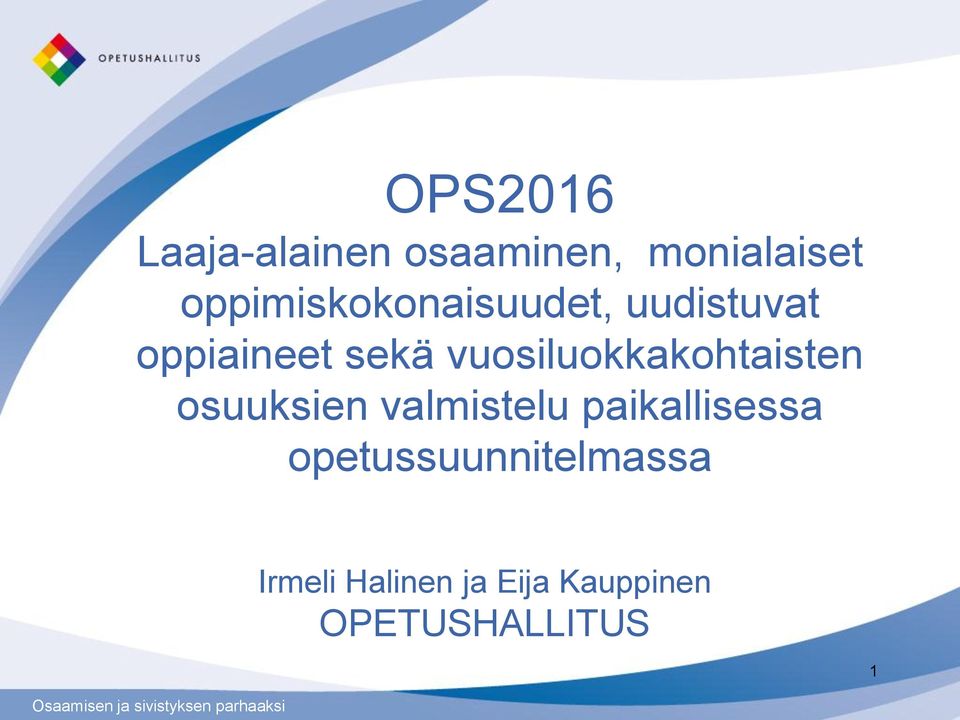 OPETUSHALLITUS

OPS2016
Laaja-alainen osaaminen, monialaiset oppimiskokonaisuudet, uudistuvat oppiaineet sekä vuosiluokkakohtaisten osuuksien valmistelu paikallisessa opetussuunnitelmassa

Irmeli Halinen ja Eija Kauppinen
OPETUSHALLITUS

1

Osaamisen ja sivistyksen parhaaksi